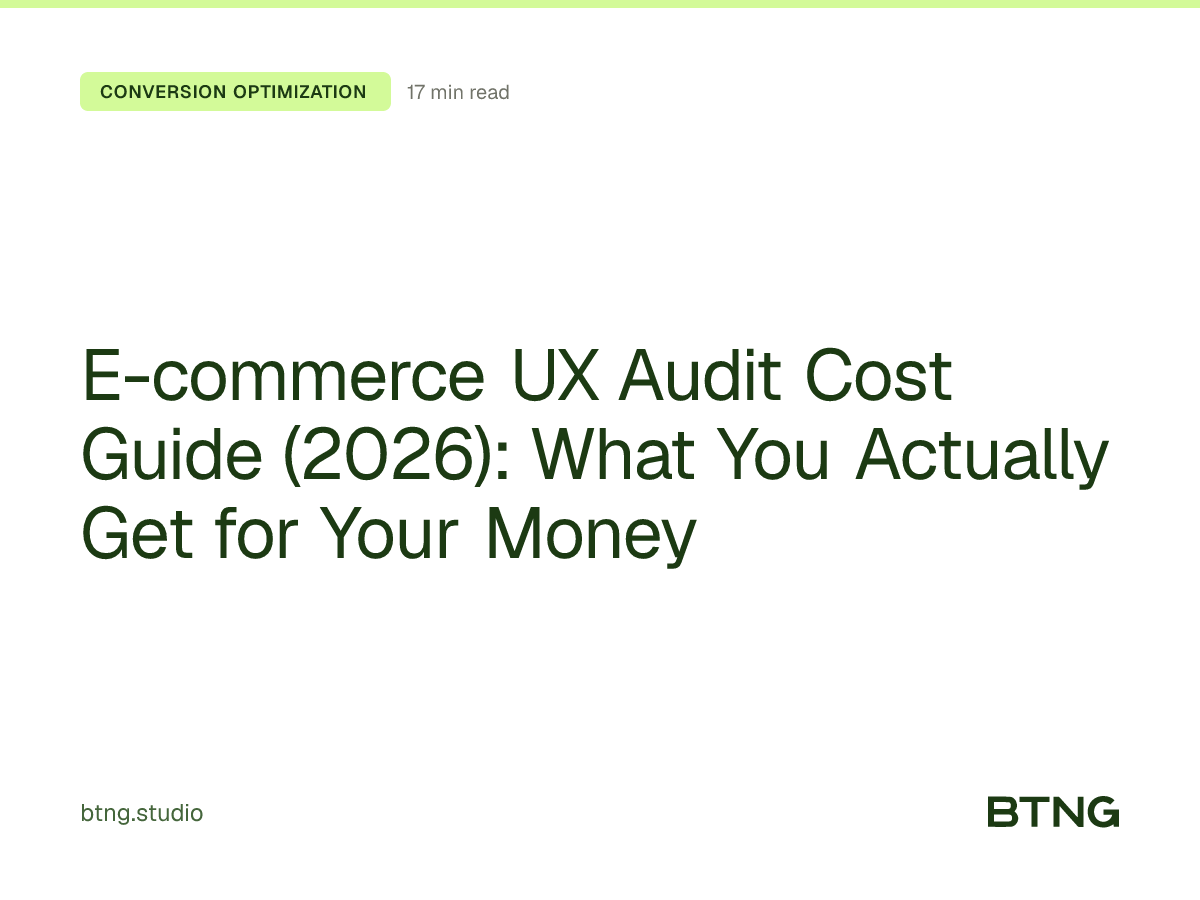 CONVERSION OPTIMIZATION 17 min read

E-commerce UX Audit Cost Guide (2026): What You Actually Get for Your Money

btng.studio

BTNG